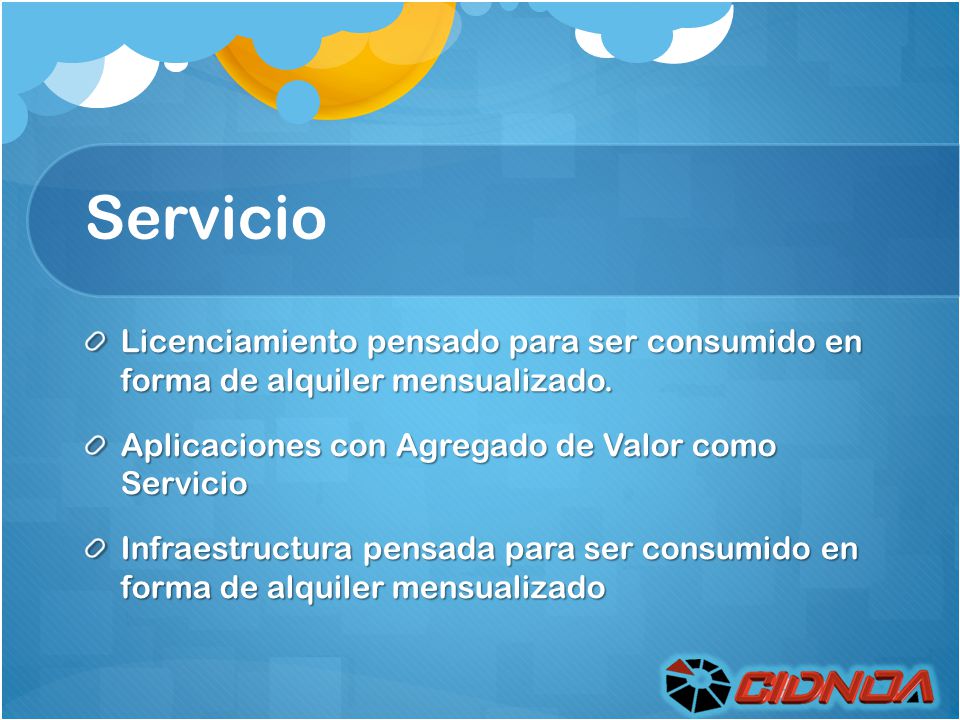 Servicio

Licenciamiento pensado para ser consumido en forma de alquiler mensualizado.

Aplicaciones con Agregado de Valor como Servicio

Infraestructura pensada para ser consumido en forma de alquiler mensualizado

CIDNOA